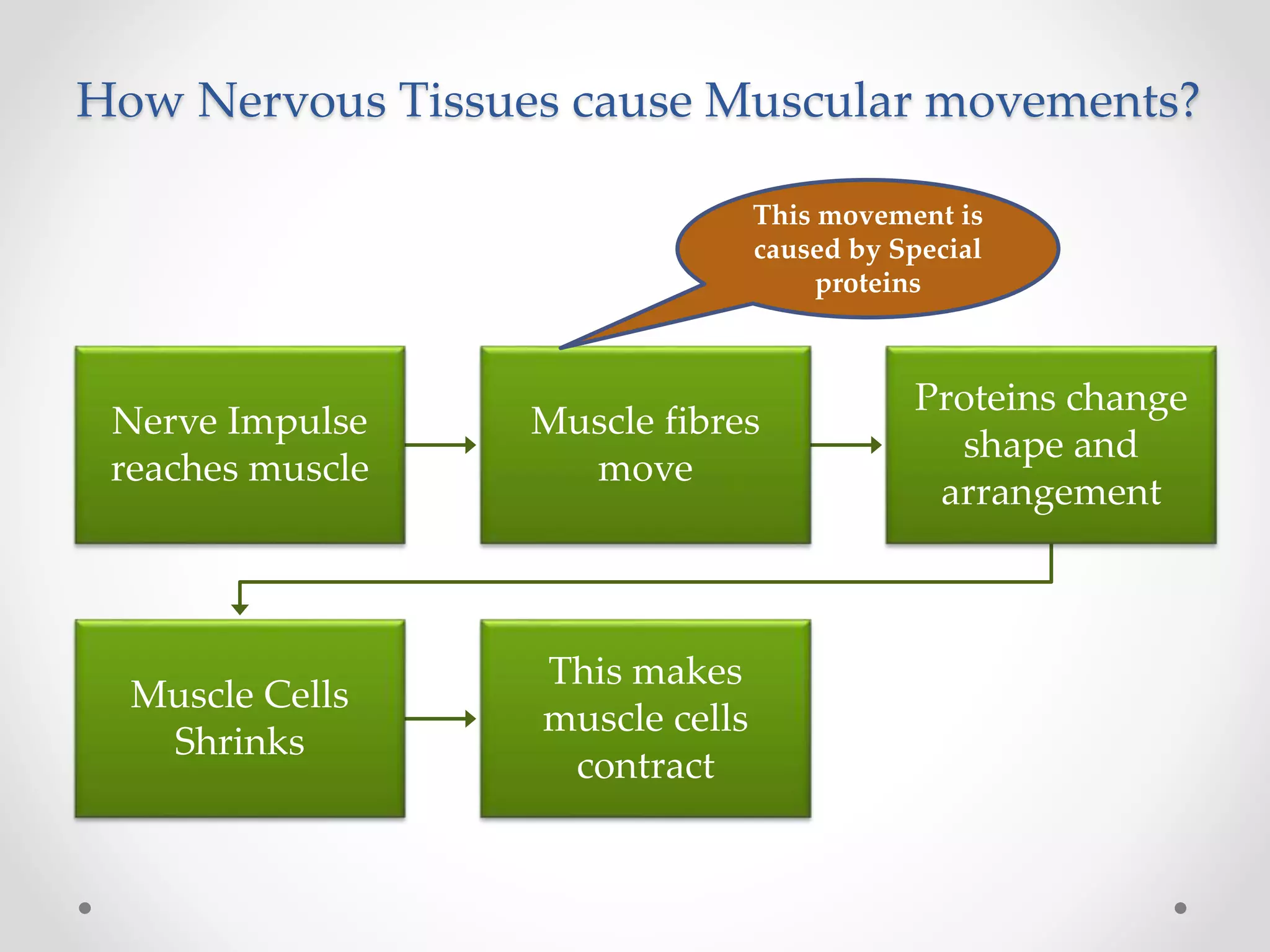 How Nervous Tissues cause Muscular movements?

This movement is caused by Special proteins

Nerve Impulse reaches muscle

Muscle fibres move

Proteins change shape and arrangement

Muscle Cells Shrinks

This makes muscle cells contract